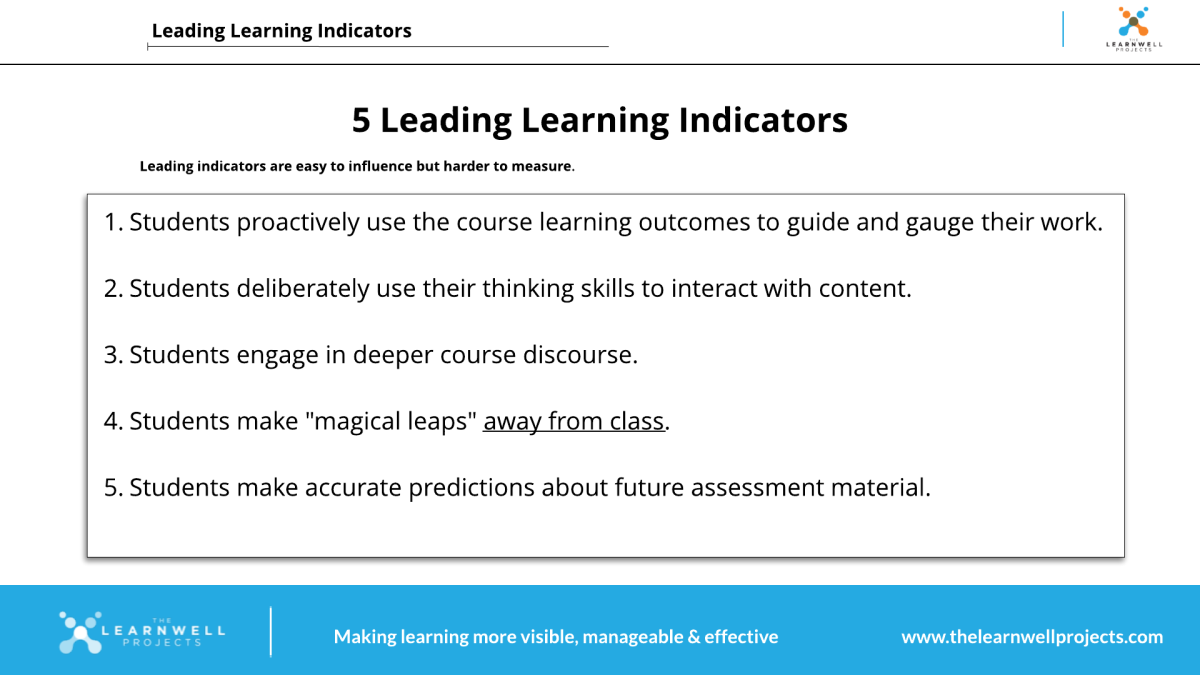 Leading Learning Indicators

THE LEARNWELL PROJECTS

5 Leading Learning Indicators

Leading indicators are easy to influence but harder to measure.

1. Students proactively use the course learning outcomes to guide and gauge their work.

2. Students deliberately use their thinking skills to interact with content.

3. Students engage in deeper course discourse.

4. Students make "magical leaps" away from class.

5. Students make accurate predictions about future assessment material.

THE LEARNWELL PROJECTS

Making learning more visible, manageable & effective

www.thelearnwellprojects.com